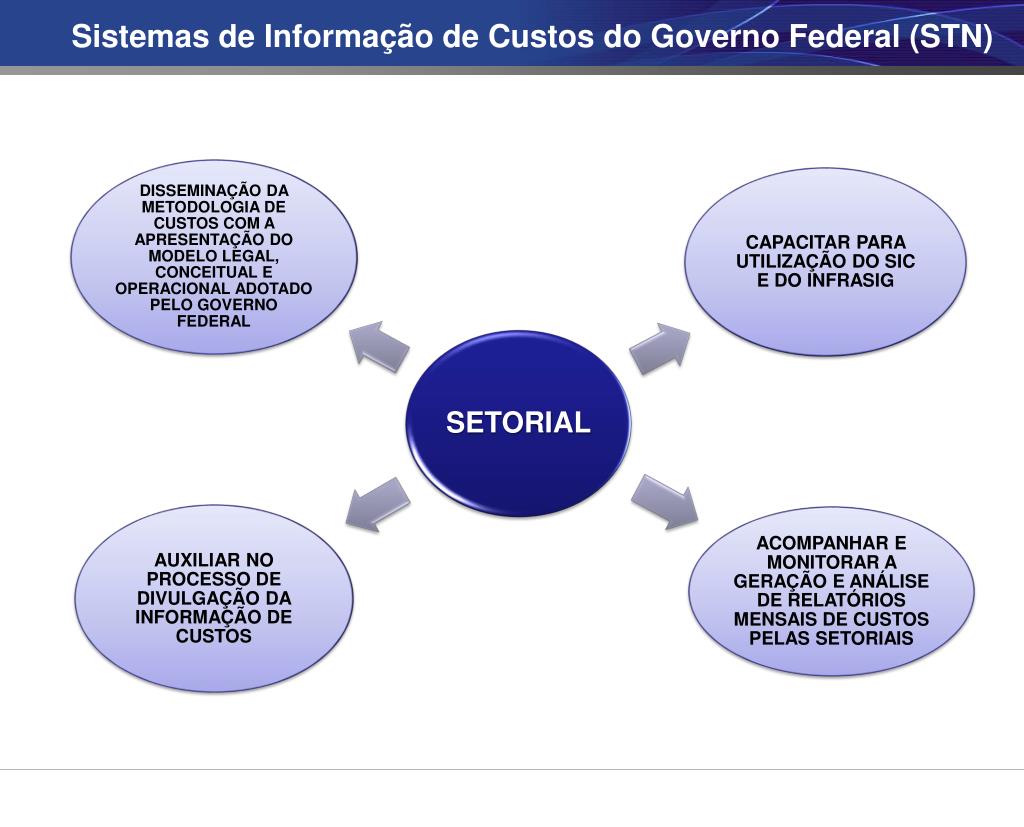 Sistemas de Informação de Custos do Governo Federal (STN)

DISSEMINAÇÃO DA METODOLOGIA DE CUSTOS COM A APRESENTAÇÃO DO MODELO LEGAL, CONCEITUAL E OPERACIONAL ADOTADO PELO GOVERNO FEDERAL

CAPACITAR PARA UTILIZAÇÃO DO SIC E DO INFRASIG

SETORIAL

AUXILIAR NO PROCESSO DE DIVULGAÇÃO DA INFORMAÇÃO DE CUSTOS

ACOMPANHAR E MONITORAR A GERAÇÃO E ANÁLISE DE RELATÓRIOS MENSAIS DE CUSTOS PELAS SETORIAIS